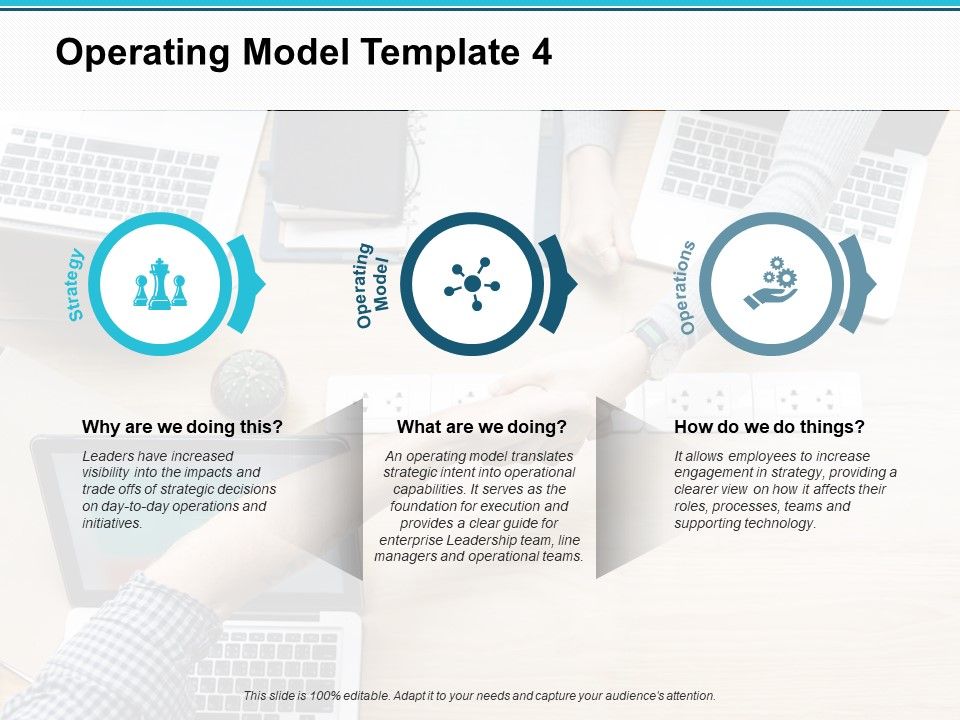 Operating Model Template 4

Strategy

Operating Model

Operations

Why are we doing this?

Leaders have increased visibility into the impacts and trade offs of strategic decisions on day-to-day operations and initiatives.

What are we doing?

An operating model translates strategic intent into operational capabilities. It serves as the foundation for execution and provides a clear guide for enterprise Leadership team, line managers and operational teams.

How do we do things?

It allows employees to increase engagement in strategy, providing a clearer view on how it affects their roles, processes, teams and supporting technology.

This slide is 100% editable. Adapt it to your needs and capture your audience's attention.